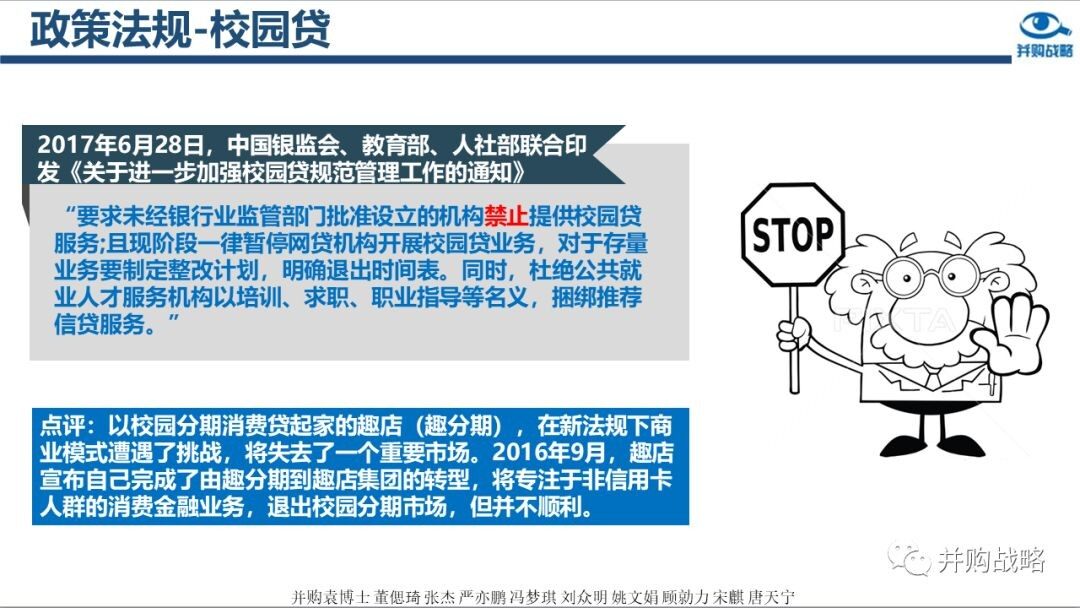 政策法规-校园贷

并购战略

2017年6月28日，中国银监会、教育部、人社部联合印发《关于进一步加强校园贷规范管理工作的通知》

“要求未经银行业监管部门批准设立的机构禁止提供校园贷服务;且现阶段一律暂停网贷机构开展校园贷业务，对于存量业务要制定整改计划，明确退出时间表。同时，杜绝公共就业人才服务机构以培训、求职、职业指导等名义，捆绑推荐信贷服务。”

STOP

点评：以校园分期消费贷起家的趣店（趣分期），在新法规下商业模式遭遇了挑战，将失去了一个重要市场。2016年9月，趣店宣布自己完成了由趣分期到趣店集团的转型，将专注于非信用卡人群的消费金融业务，退出校园分期市场，但并不顺利。

并购战略

并购袁博士 董偲琦 张杰 严亦鹏 冯梦琪 刘众明 姚文娟 顾勍力 宋麒 唐天宁